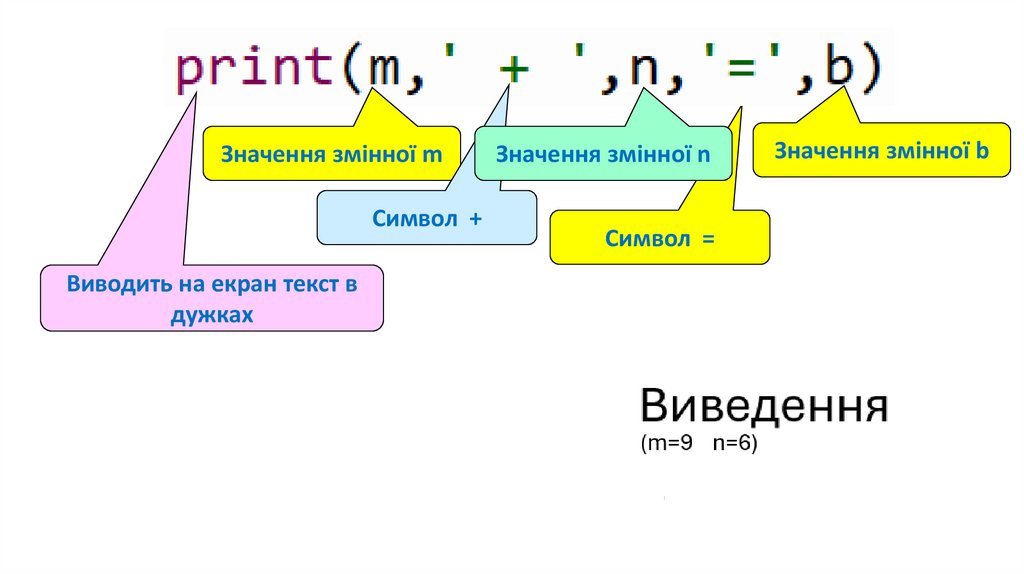 print(m,' + ',n,'=',b)

Значення змінної m

Значення змінної n

Значення змінної b

Символ +

Символ =

Виводить на екран текст в дужках

Виведення
(m=9 n=6)